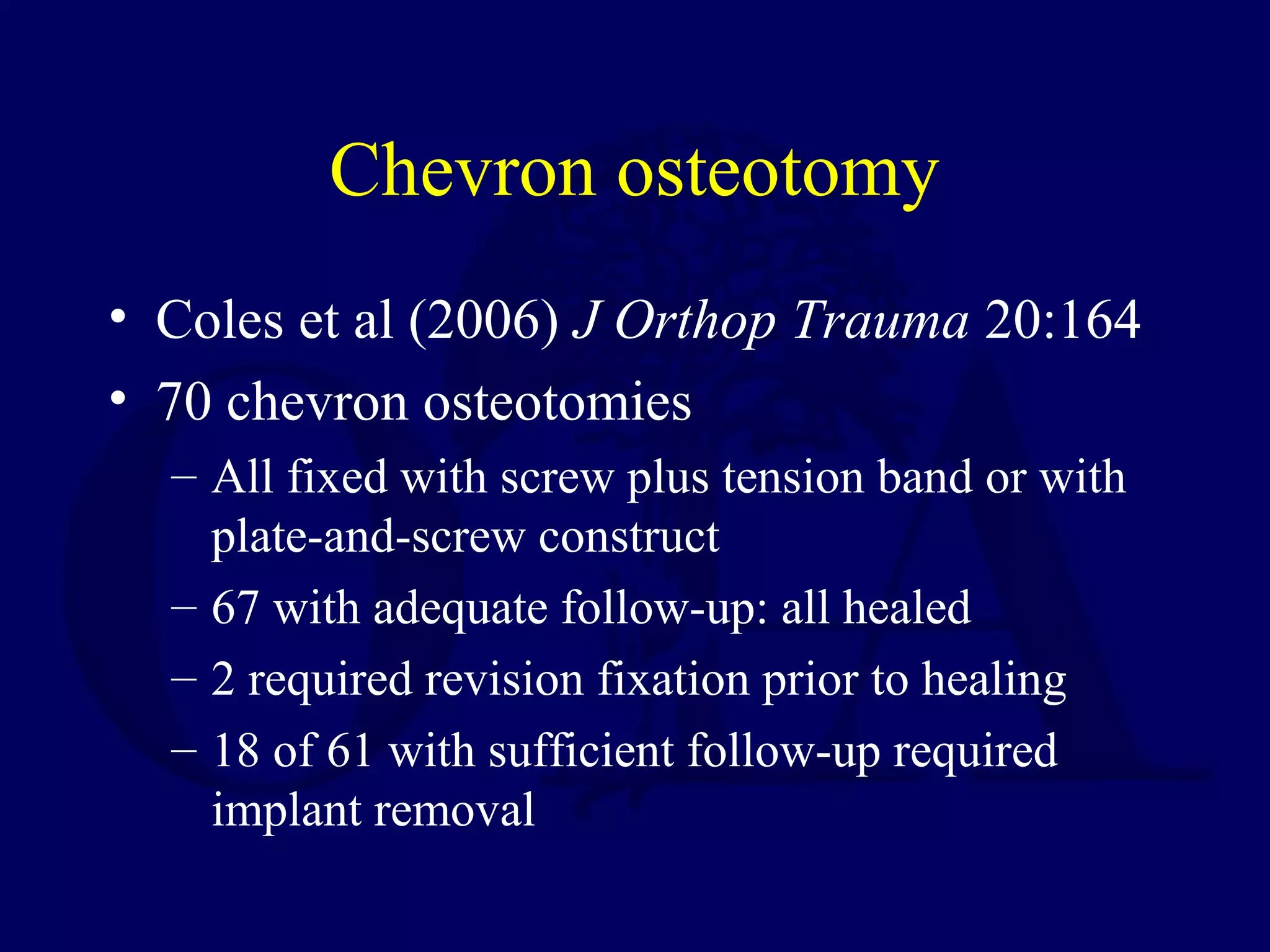 Chevron osteotomy

• Coles et al (2006) J Orthop Trauma 20:164
• 70 chevron osteotomies
– All fixed with screw plus tension band or with plate-and-screw construct
– 67 with adequate follow-up: all healed
– 2 required revision fixation prior to healing
– 18 of 61 with sufficient follow-up required implant removal